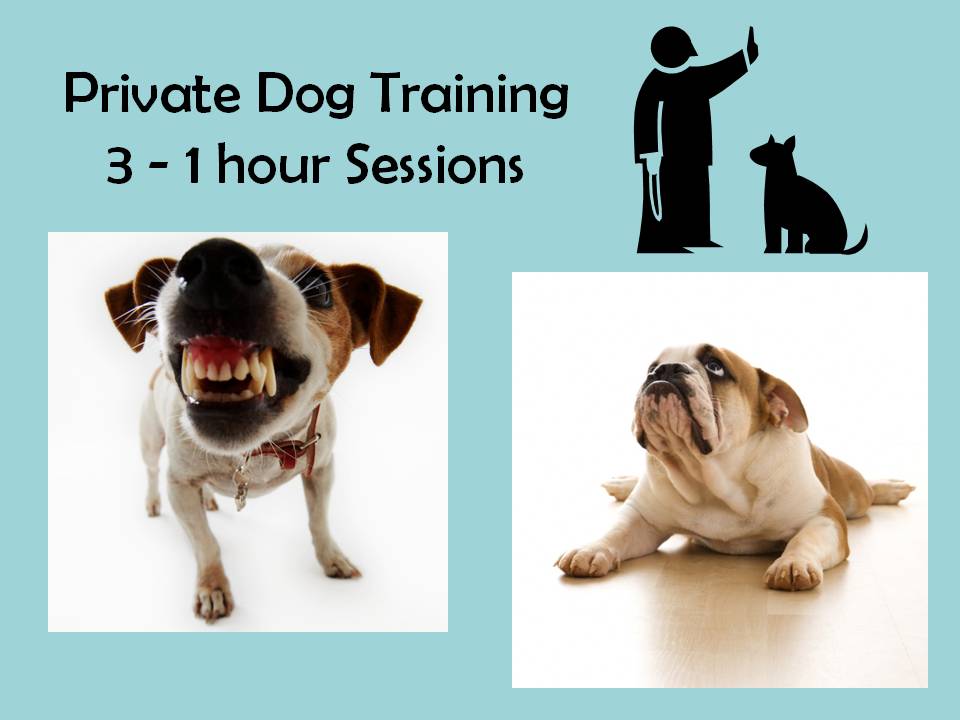 Private Dog Training
3 - 1 hour Sessions